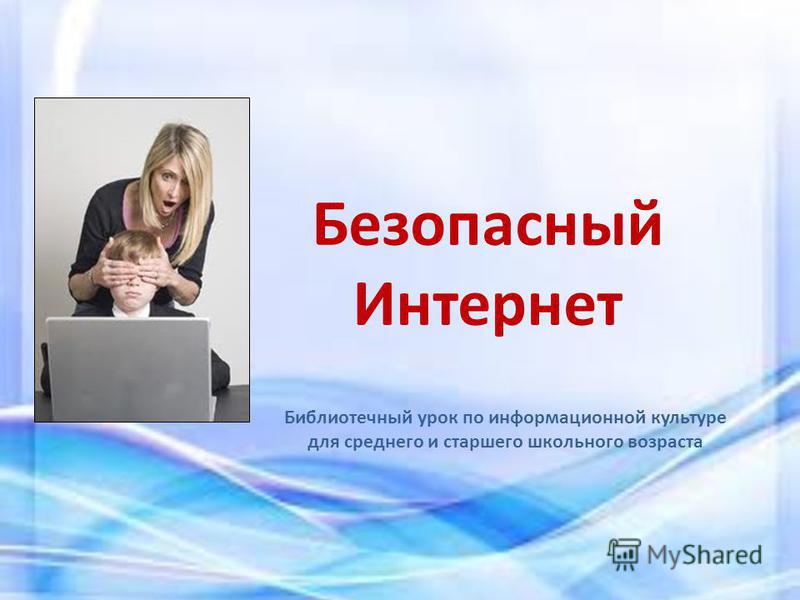 Безопасный Интернет

Библиотечный урок по информационной культуре для среднего и старшего школьного возраста

MyShared